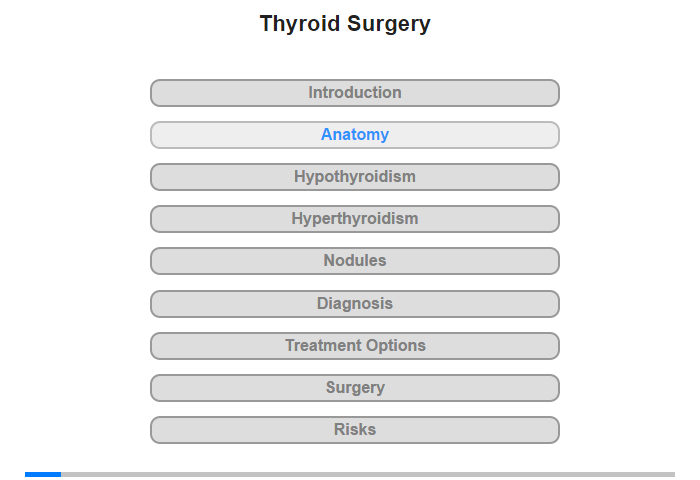 Thyroid Surgery

Introduction

Anatomy

Hypothyroidism

Hyperthyroidism

Nodules

Diagnosis

Treatment Options

Surgery

Risks